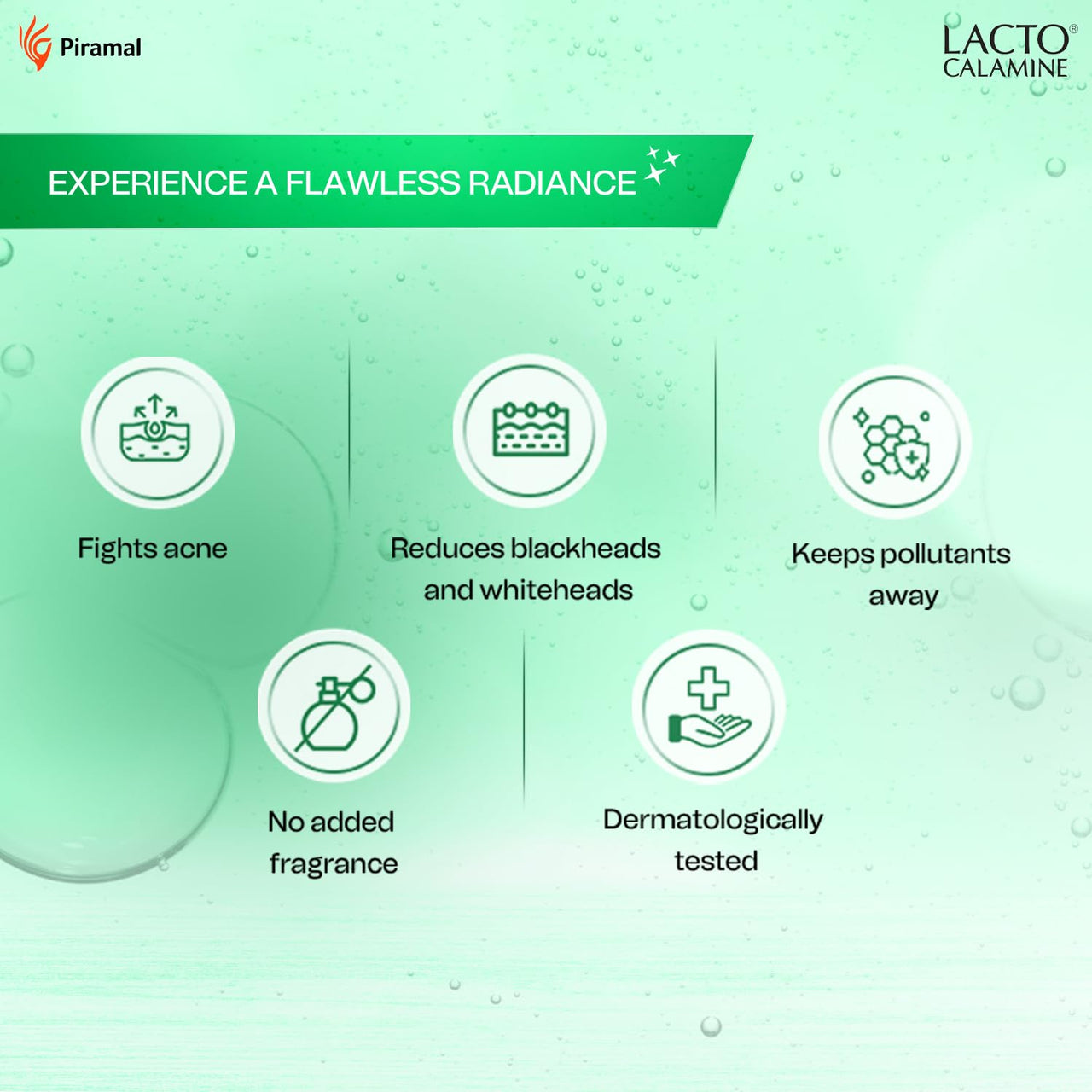 Piramal

LACTO®
CALAMINE

EXPERIENCE A FLAWLESS RADIANCE

Fights acne

Reduces blackheads and whiteheads

Keeps pollutants away

No added fragrance

Dermatologically tested